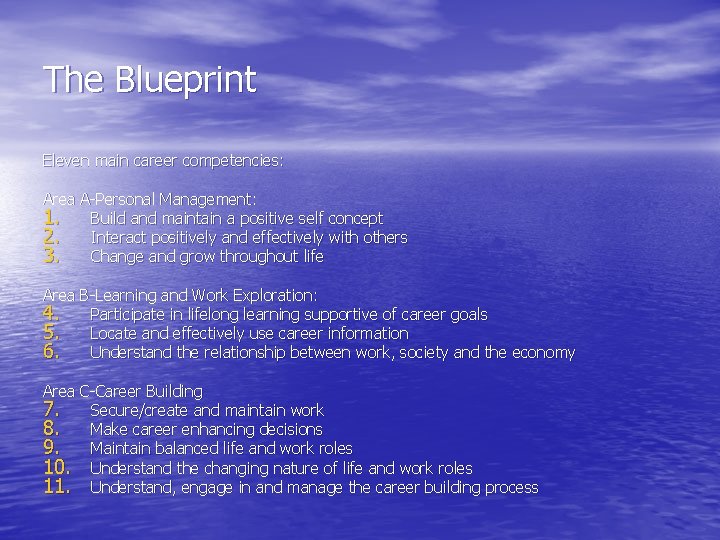 The Blueprint

Eleven main career competencies:

Area A-Personal Management:
1. Build and maintain a positive self concept
2. Interact positively and effectively with others
3. Change and grow throughout life

Area B-Learning and Work Exploration:
4. Participate in lifelong learning supportive of career goals
5. Locate and effectively use career information
6. Understand the relationship between work, society and the economy

Area C-Career Building
7. Secure/create and maintain work
8. Make career enhancing decisions
9. Maintain balanced life and work roles
10. Understand the changing nature of life and work roles
11. Understand, engage in and manage the career building process